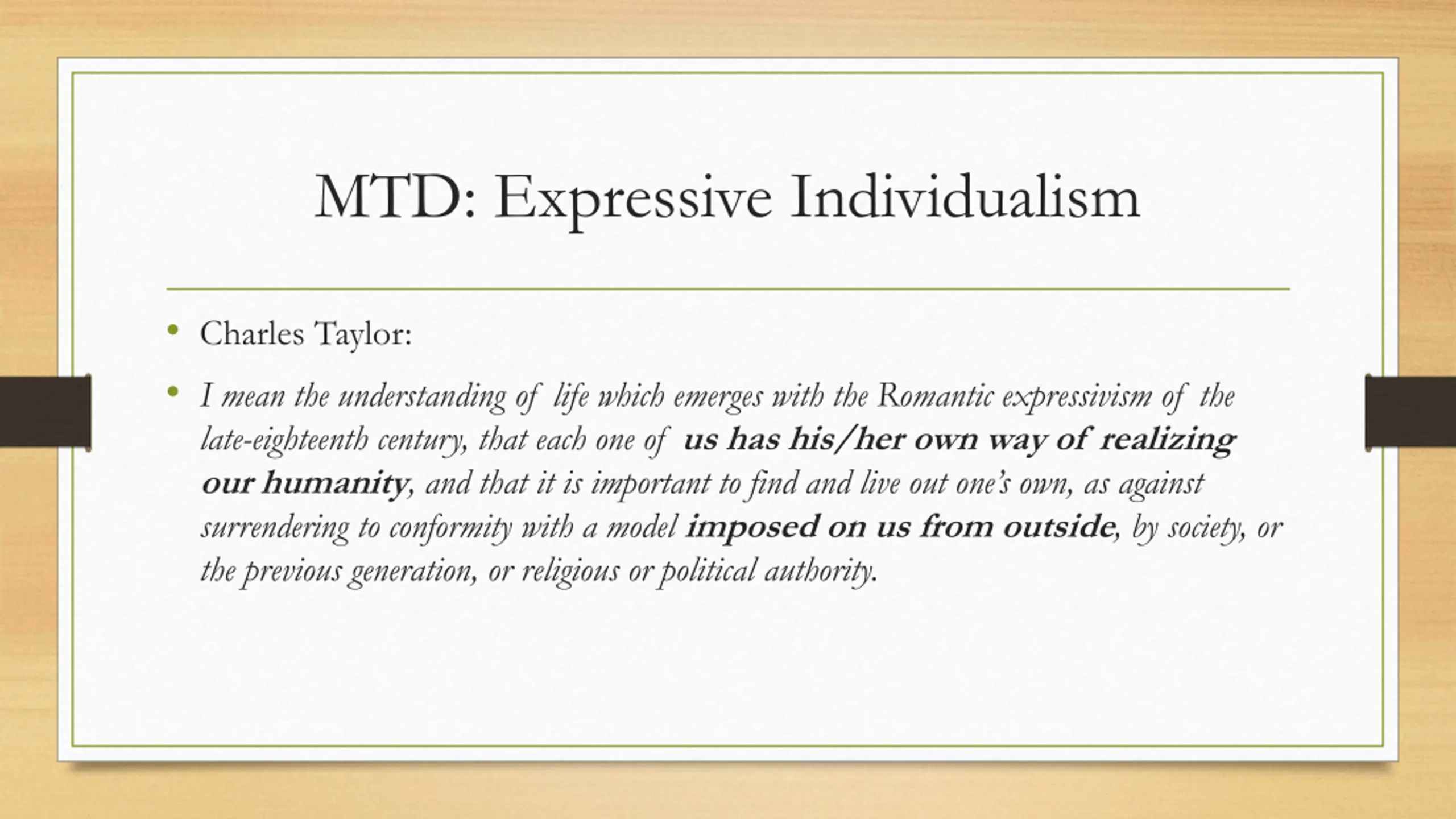 MTD: Expressive Individualism

• Charles Taylor:

• I mean the understanding of life which emerges with the Romantic expressivism of the late-eighteenth century, that each one of us has his/her own way of realizing our humanity, and that it is important to find and live out one's own, as against surrendering to conformity with a model imposed on us from outside, by society, or the previous generation, or religious or political authority.